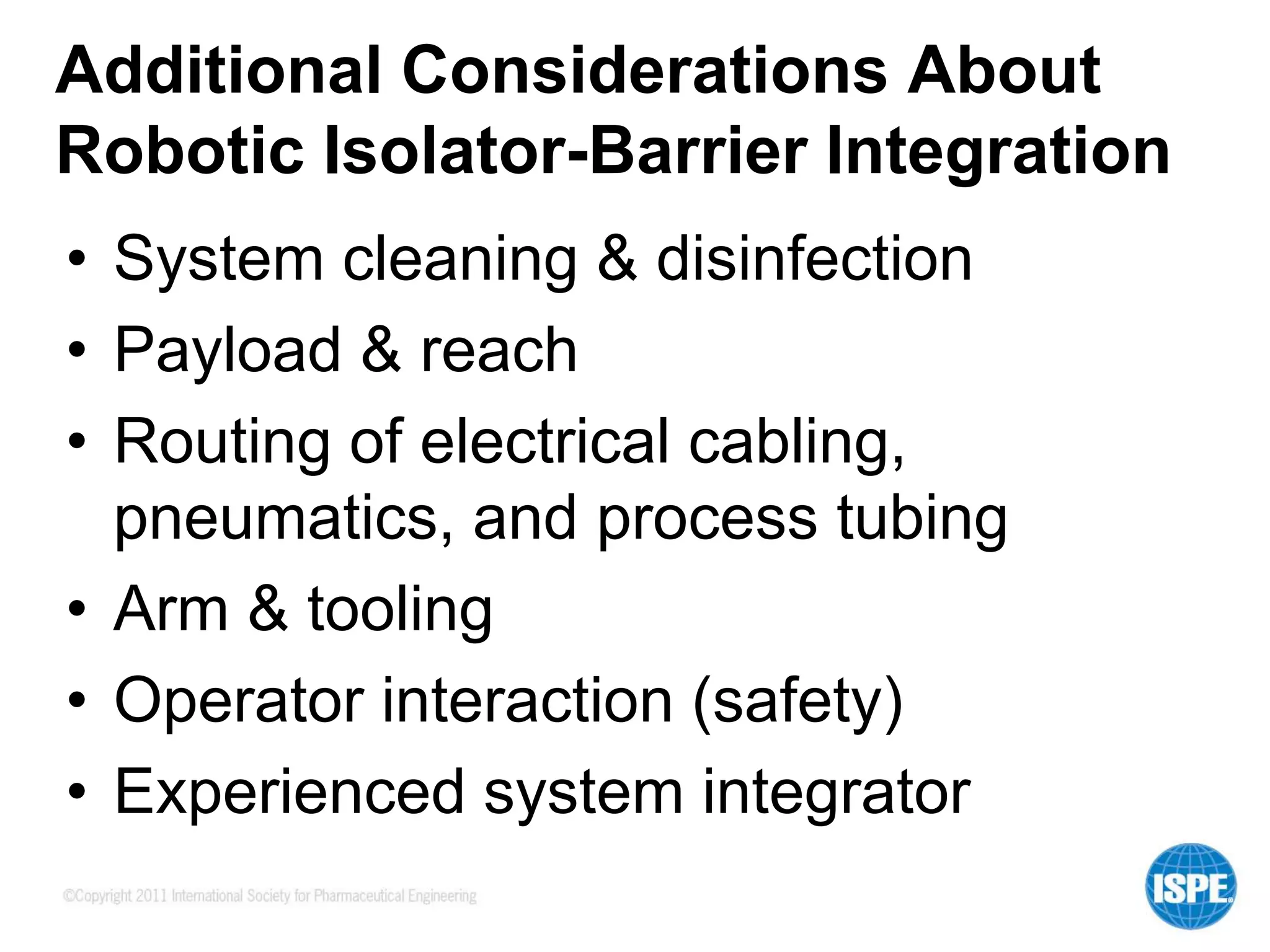 Additional Considerations About Robotic Isolator-Barrier Integration

• System cleaning & disinfection
• Payload & reach
• Routing of electrical cabling, pneumatics, and process tubing
• Arm & tooling
• Operator interaction (safety)
• Experienced system integrator

©Copyright 2011 International Society for Pharmaceutical Engineering

ISPE